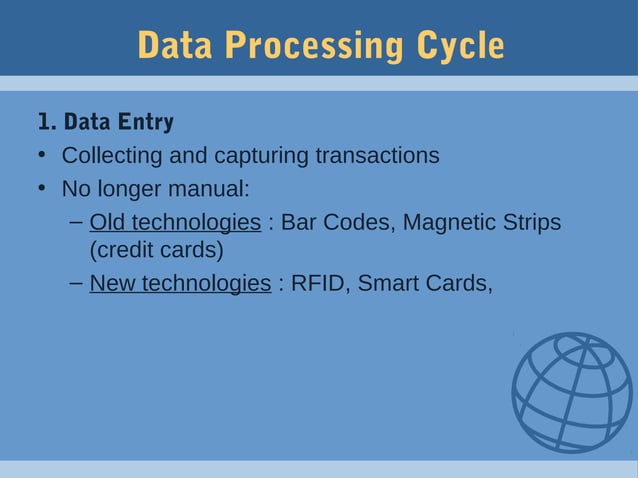 Data Processing Cycle

1. Data Entry

• Collecting and capturing transactions
• No longer manual:
– Old technologies : Bar Codes, Magnetic Strips (credit cards)
– New technologies : RFID, Smart Cards,